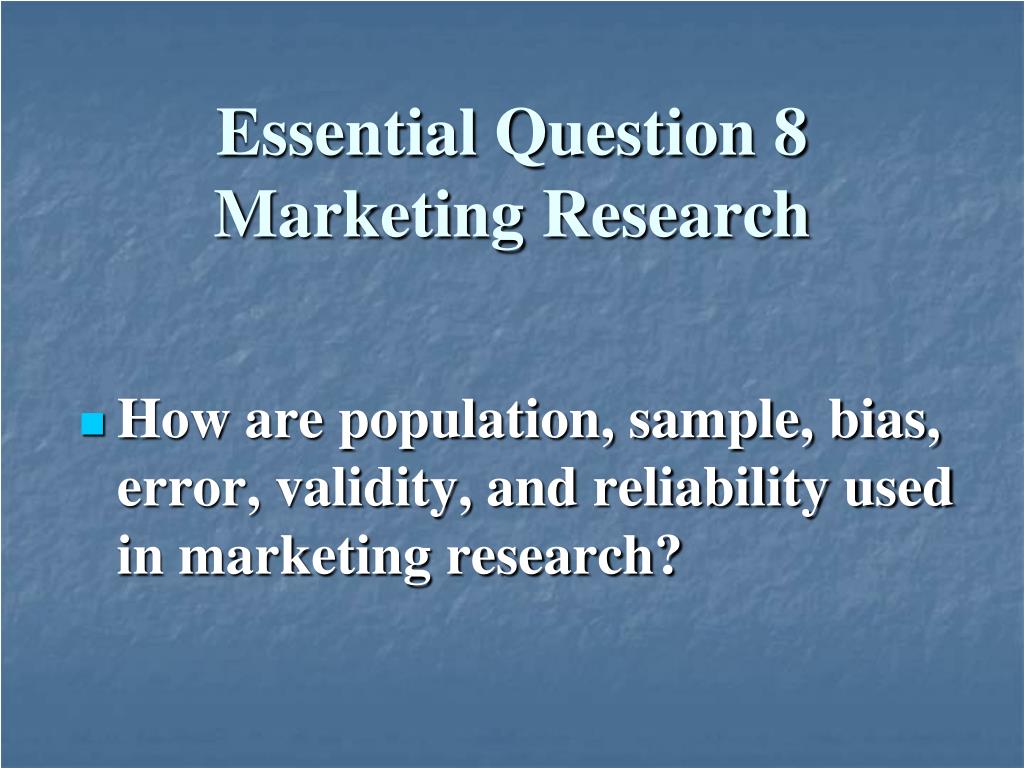 Essential Question 8
Marketing Research

How are population, sample, bias, error, validity, and reliability used in marketing research?